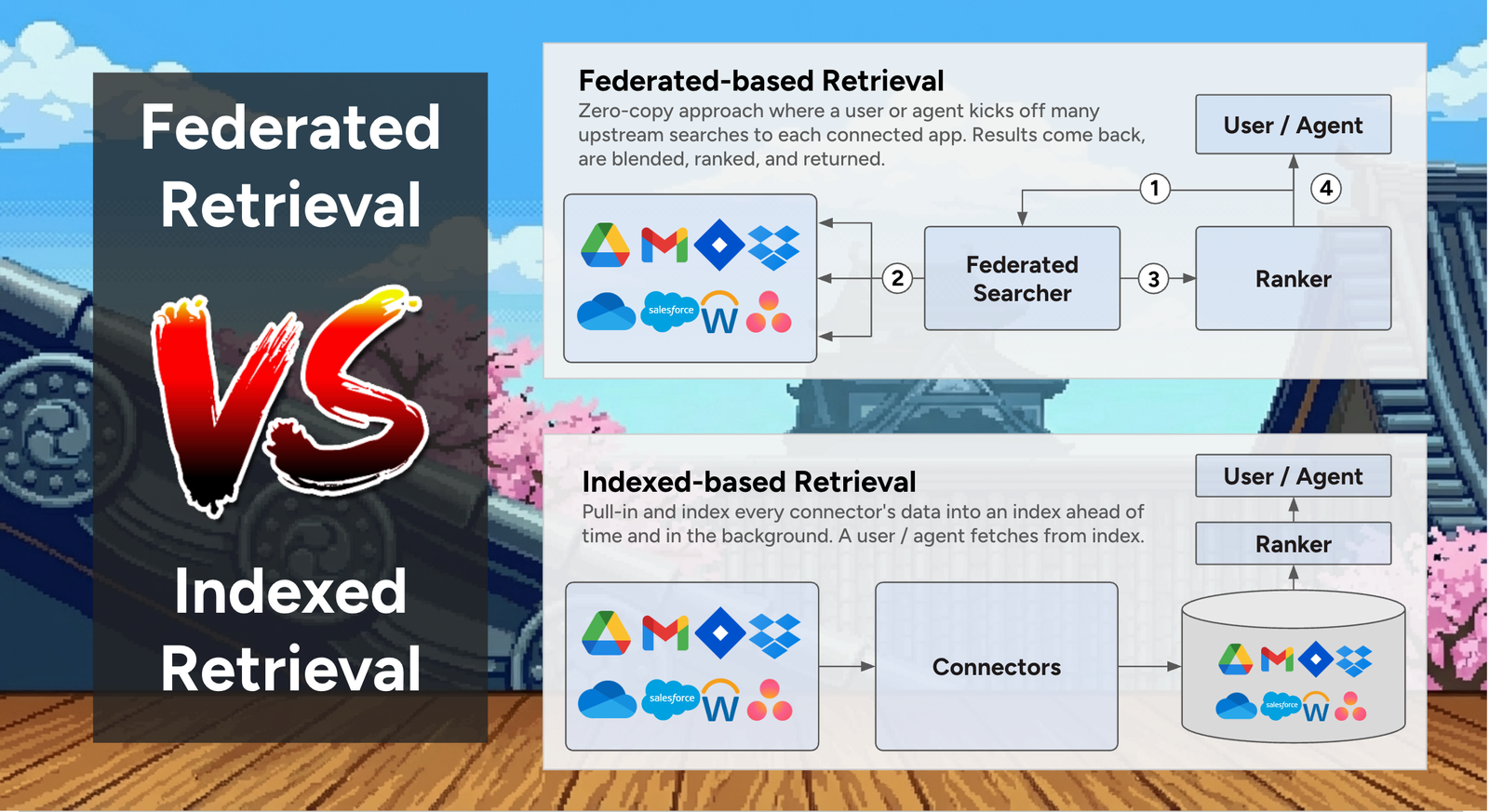 Federated Retrieval

VS

Indexed Retrieval

Federated-based Retrieval
Zero-copy approach where a user or agent kicks off many upstream searches to each connected app. Results come back, are blended, ranked, and returned.

User / Agent

1

4

salesforce

W

2

Federated Searcher

3

Ranker

Indexed-based Retrieval
Pull-in and index every connector's data into an index ahead of time and in the background. A user / agent fetches from index.

User / Agent

Ranker

salesforce

W

Connectors

salesforce

W